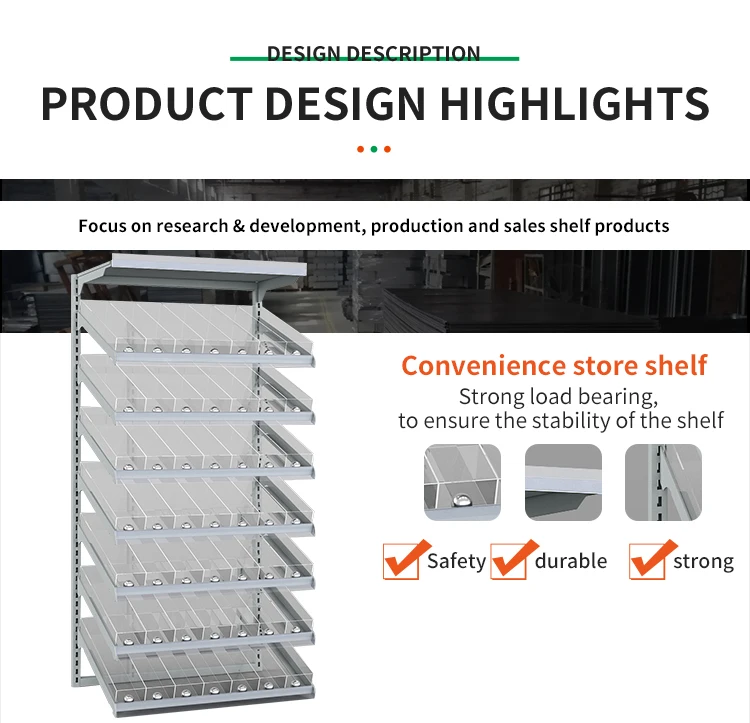 DESIGN DESCRIPTION

PRODUCT DESIGN HIGHLIGHTS

Focus on research & development, production and sales shelf products

Convenience store shelf

Strong load bearing, to ensure the stability of the shelf

Safety durable strong